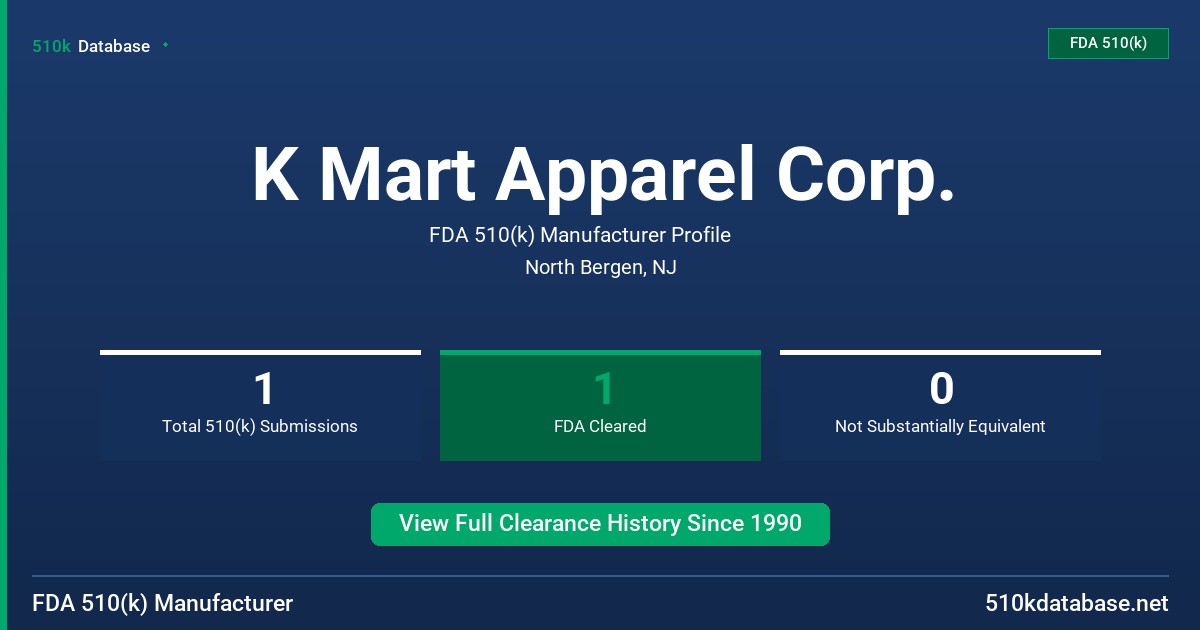 510k Database

FDA 510(k)

K Mart Apparel Corp.

FDA 510(k) Manufacturer Profile

North Bergen, NJ

1
Total 510(k) Submissions

1
FDA Cleared

0
Not Substantially Equivalent

View Full Clearance History Since 1990

FDA 510(k) Manufacturer

510kdatabase.net